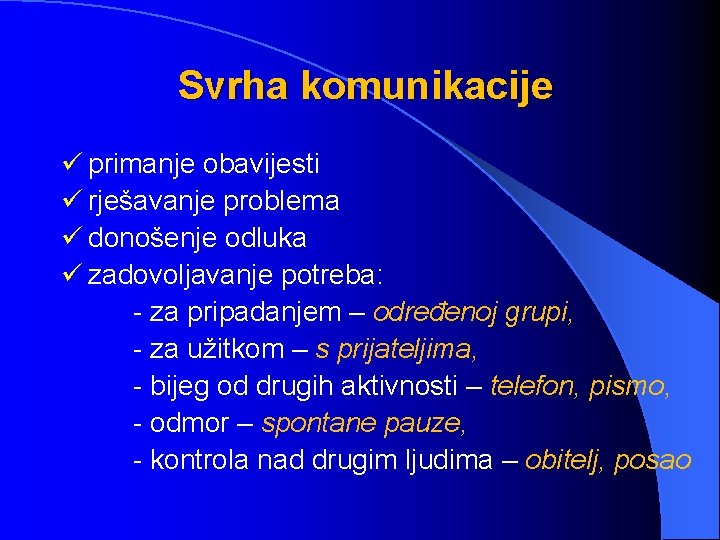 Svrha komunikacije

✓ primanje obavijesti
✓ rješavanje problema
✓ donošenje odluka
✓ zadovoljavanje potreba:
- za pripadanjem – određenoj grupi,
- za užitkom – s prijateljima,
- bijeg od drugih aktivnosti – telefon, pismo,
- odmor – spontane pauze,
- kontrola nad drugim ljudima – obitelj, posao